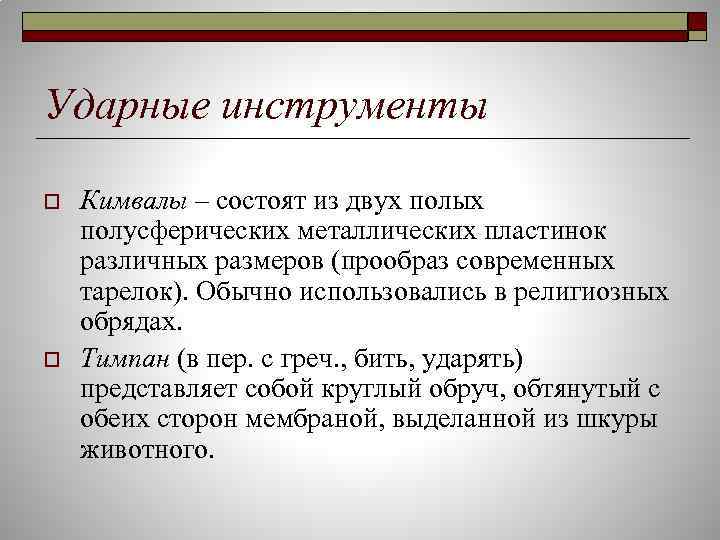 Ударные инструменты

Кимвалы – состоят из двух полых полусферических металлических пластинок различных размеров (прообраз современных тарелок). Обычно использовались в религиозных обрядах.

Тимпан (в пер. с греч., бить, ударять) представляет собой круглый обруч, обтянутый с обеих сторон мембраной, выделанной из шкуры животного.